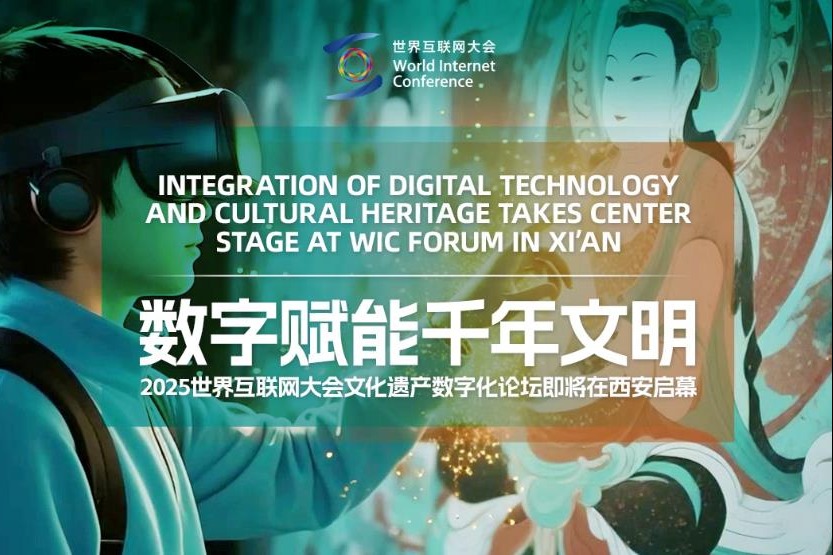 世界互联网大会
World Internet Conference

INTEGRATION OF DIGITAL TECHNOLOGY AND CULTURAL HERITAGE TAKES CENTER STAGE AT WIC FORUM IN XI'AN

数字赋能千年文明

2025世界互联网大会文化遗产数字化论坛即将在西安启幕